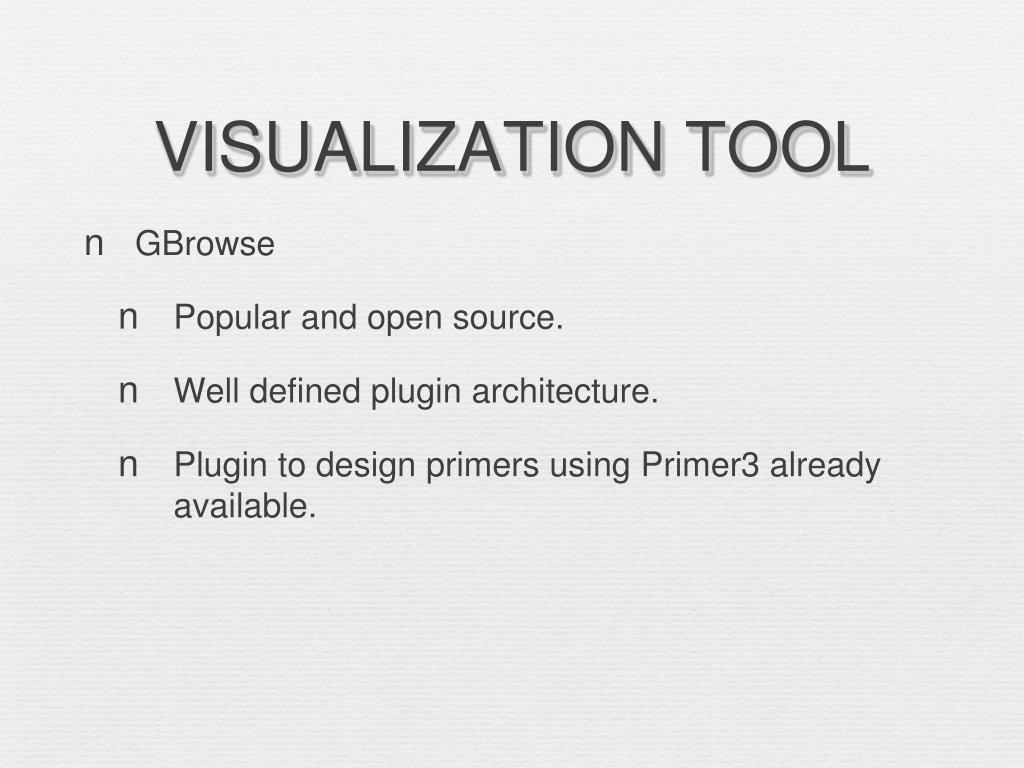 VISUALIZATION TOOL

n GBrowse

n Popular and open source.

n Well defined plugin architecture.

n Plugin to design primers using Primer3 already available.